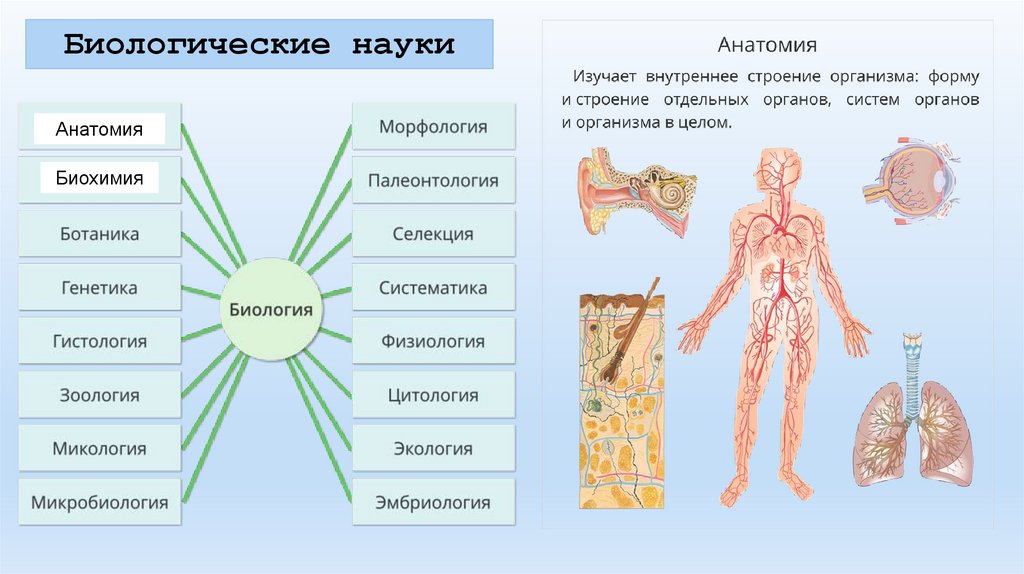 Биологические науки

Анатомия

Биохимия

Ботаника

Генетика

Гистология

Зоология

Микология

Микробиология

Биология

Морфология

Палеонтология

Селекция

Систематика

Физиология

Цитология

Экология

Эмбриология

Анатомия

Изучает внутреннее строение организма: форму и строение отдельных органов, систем органов и организма в целом.